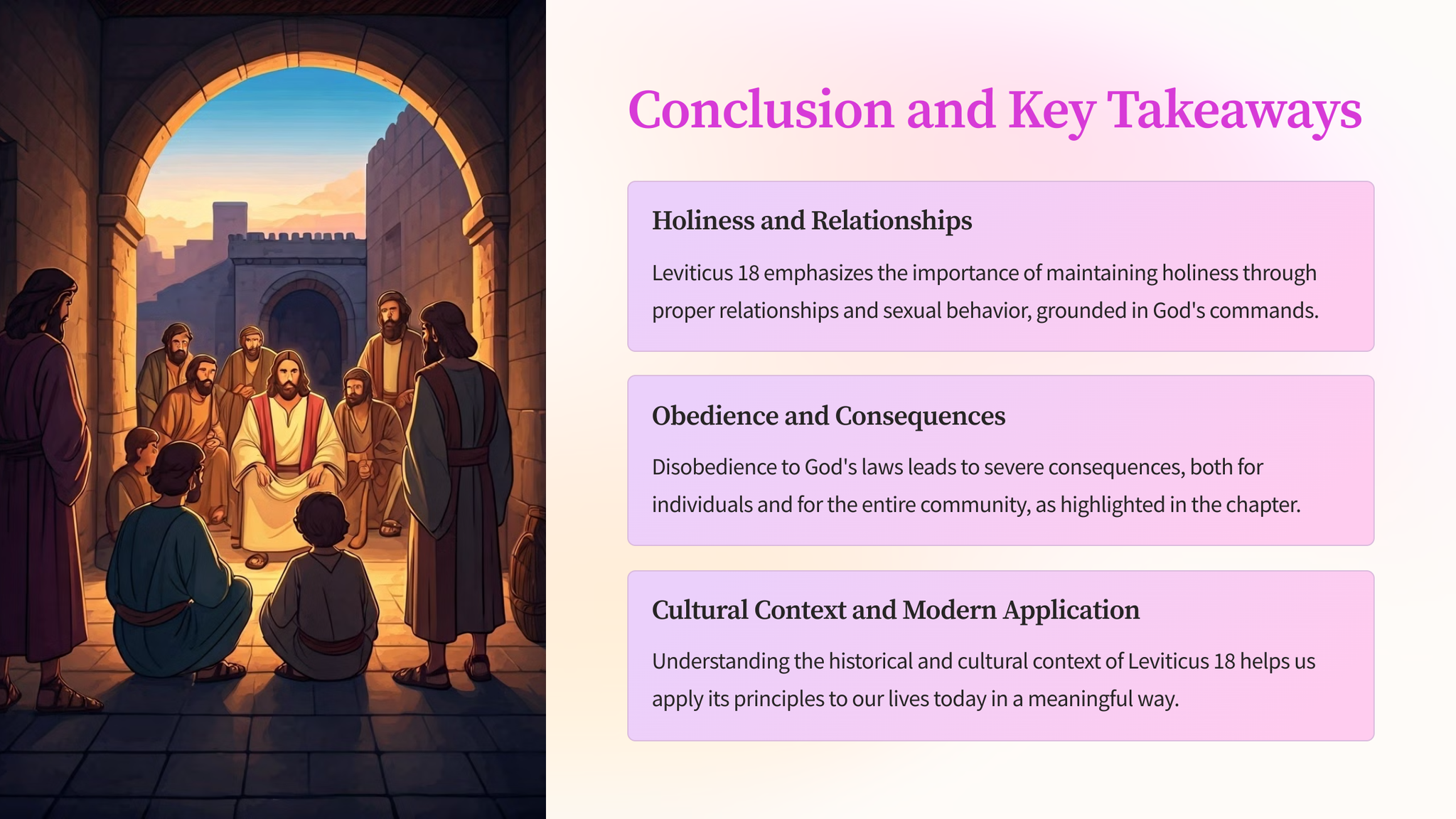 Conclusion and Key Takeaways

Holiness and Relationships

Leviticus 18 emphasizes the importance of maintaining holiness through proper relationships and sexual behavior, grounded in God's commands.

Obedience and Consequences

Disobedience to God's laws leads to severe consequences, both for individuals and for the entire community, as highlighted in the chapter.

Cultural Context and Modern Application

Understanding the historical and cultural context of Leviticus 18 helps us apply its principles to our lives today in a meaningful way.